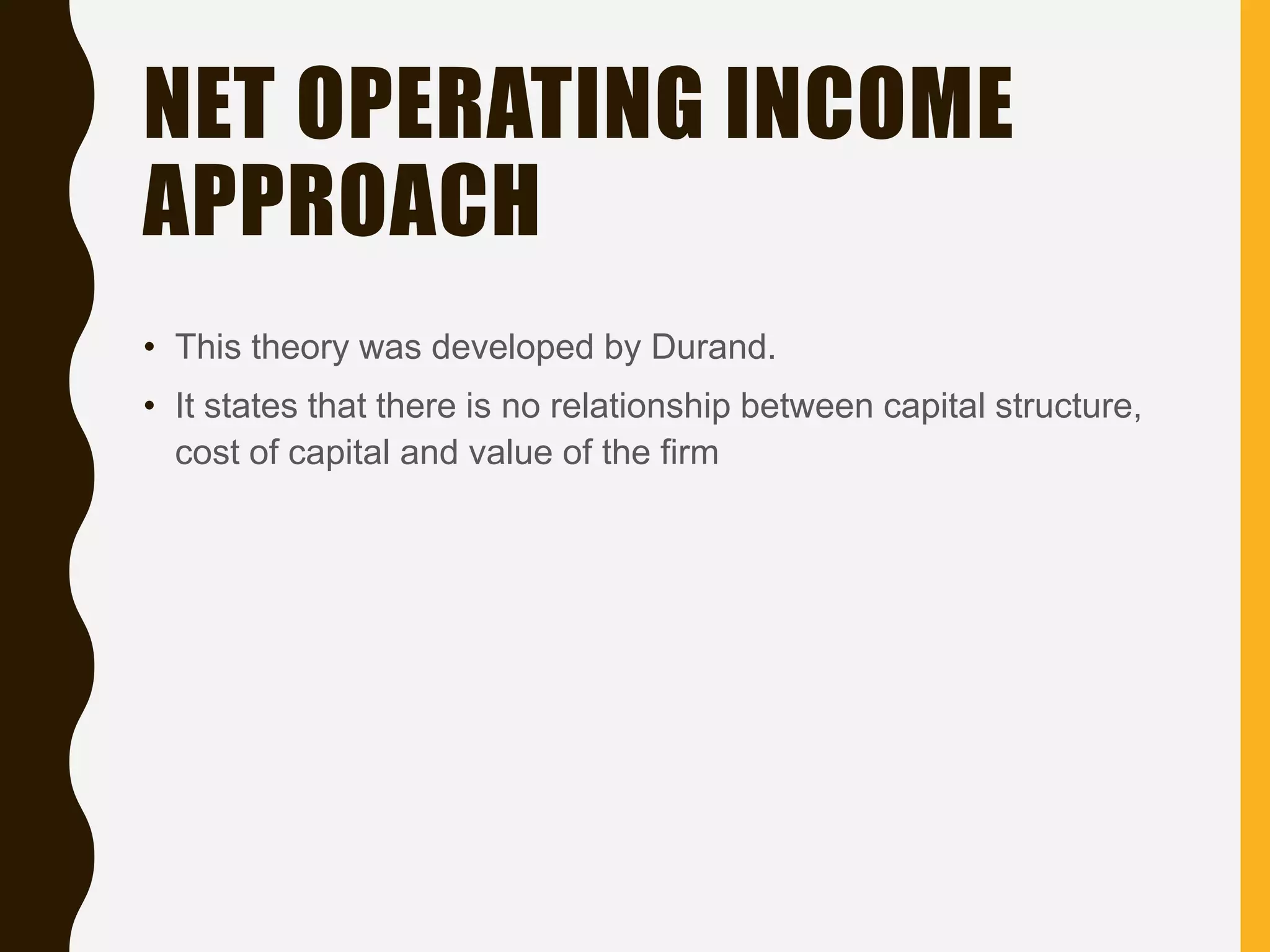 NET OPERATING INCOME APPROACH

• This theory was developed by Durand.

• It states that there is no relationship between capital structure, cost of capital and value of the firm